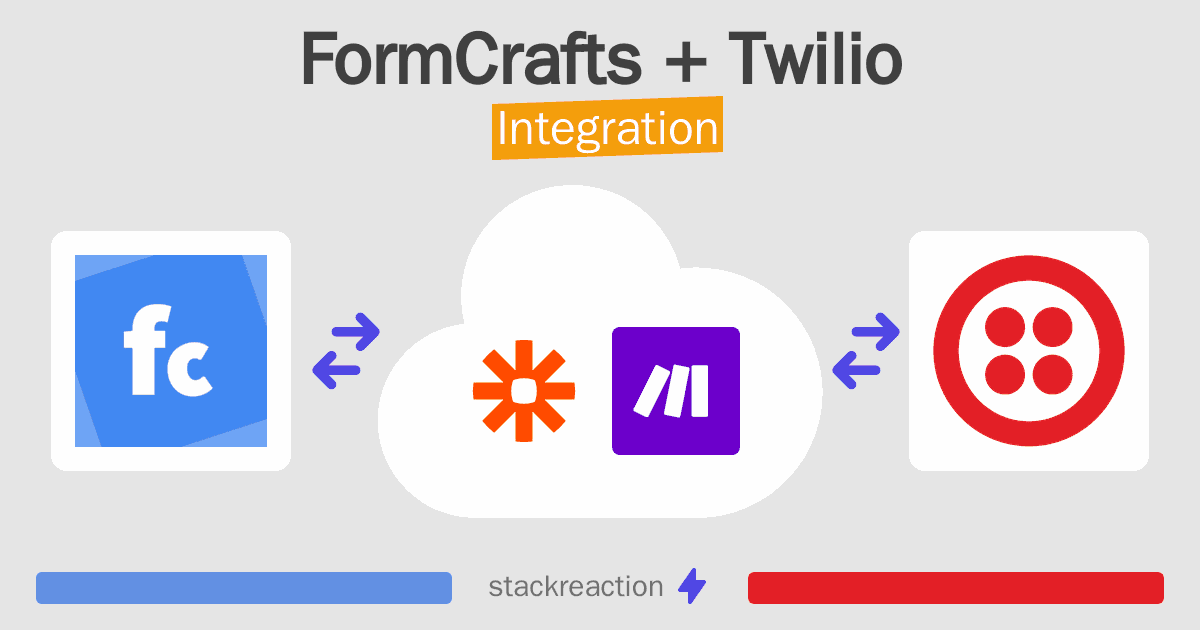 FormCrafts + Twilio
Integration

fc

stackreaction